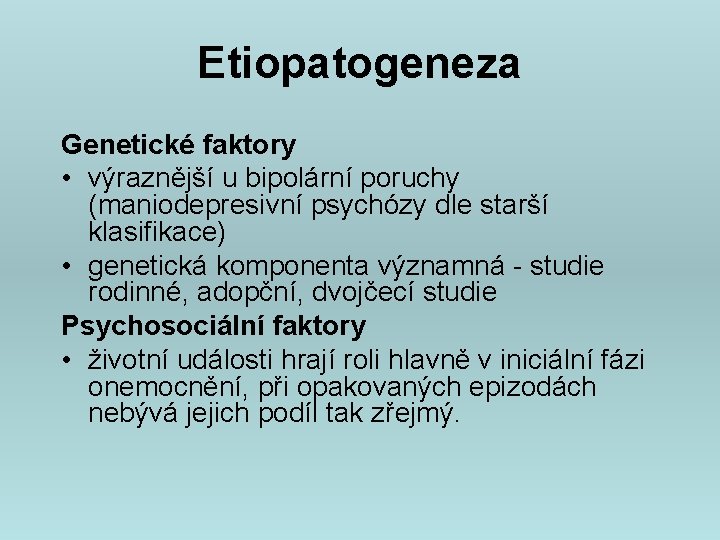 Etiopatogeneza

Genetické faktory

• výraznější u bipolární poruchy (maniodepresivní psychózy dle starší klasifikace)

• genetická komponenta významná - studie rodinné, adopční, dvojčecí studie

Psychosociální faktory

• životní události hrají roli hlavně v iniciální fázi onemocnění, při opakovaných epizodách nebývá jejich podíl tak zřejmý.